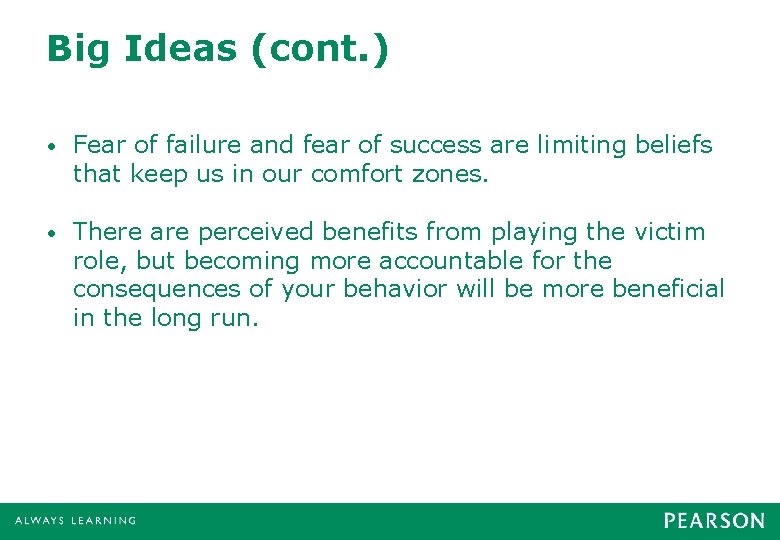 Big Ideas (cont.)

• Fear of failure and fear of success are limiting beliefs that keep us in our comfort zones.

• There are perceived benefits from playing the victim role, but becoming more accountable for the consequences of your behavior will be more beneficial in the long run.

ALWAYS LEARNING

PEARSON